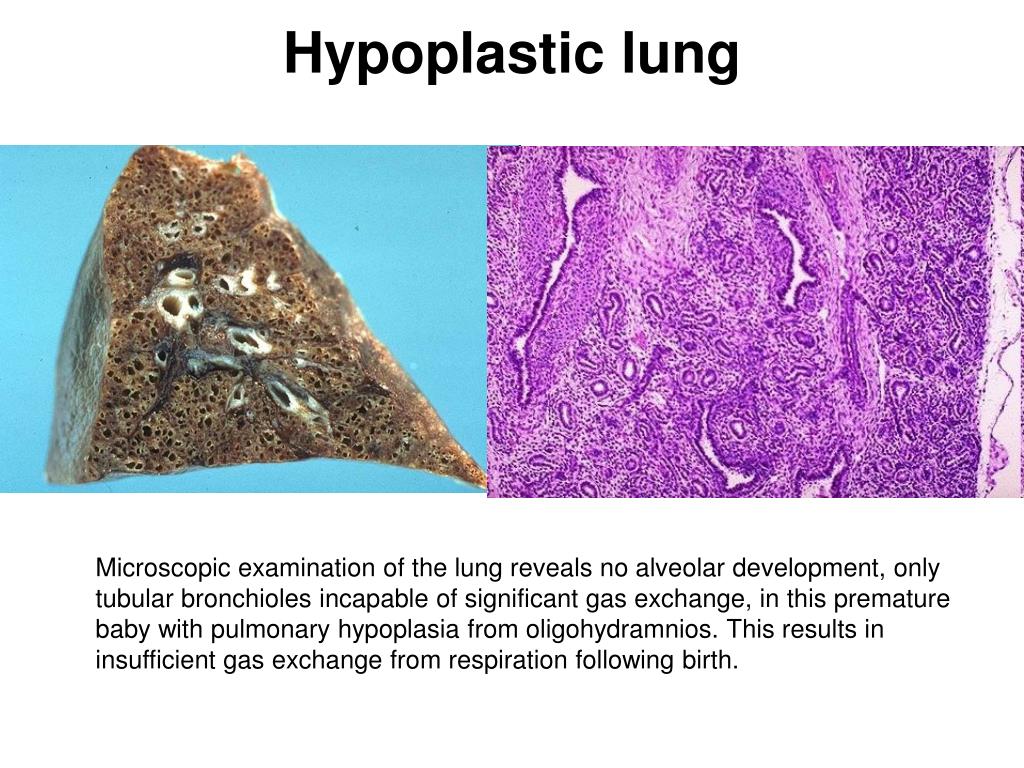 Hypoplastic lung

Microscopic examination of the lung reveals no alveolar development, only tubular bronchioles incapable of significant gas exchange, in this premature baby with pulmonary hypoplasia from oligohydramnios. This results in insufficient gas exchange from respiration following birth.